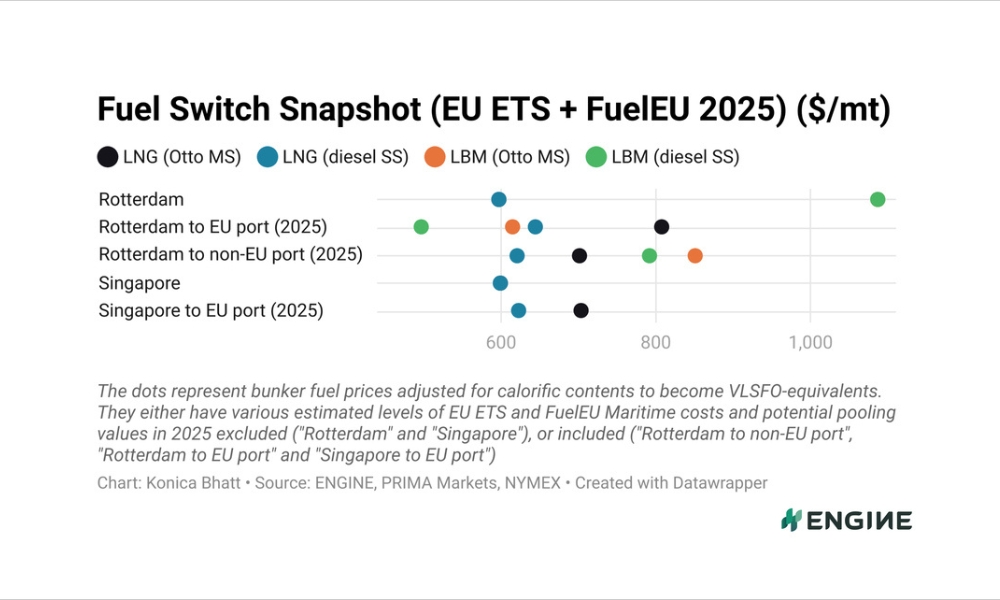 Fuel Switch Snapshot (EU ETS + FuelEU 2025) ($/mt)

LNG (Otto MS) LNG (diesel SS) LBM (Otto MS) LBM (diesel SS)

Rotterdam
Rotterdam to EU port (2025)
Rotterdam to non-EU port (2025)
Singapore
Singapore to EU port (2025)

600 800 1,000

The dots represent bunker fuel prices adjusted for calorific contents to become VLSFO-equivalents. They either have various estimated levels of EU ETS and FuelEU Maritime costs and potential pooling values in 2025 excluded ("Rotterdam" and "Singapore"), or included ("Rotterdam to non-EU port", "Rotterdam to EU port" and "Singapore to EU port")

Chart: Konica Bhatt • Source: ENGINE, PRIMA Markets, NYMEX • Created with Datawrapper

ENGINE